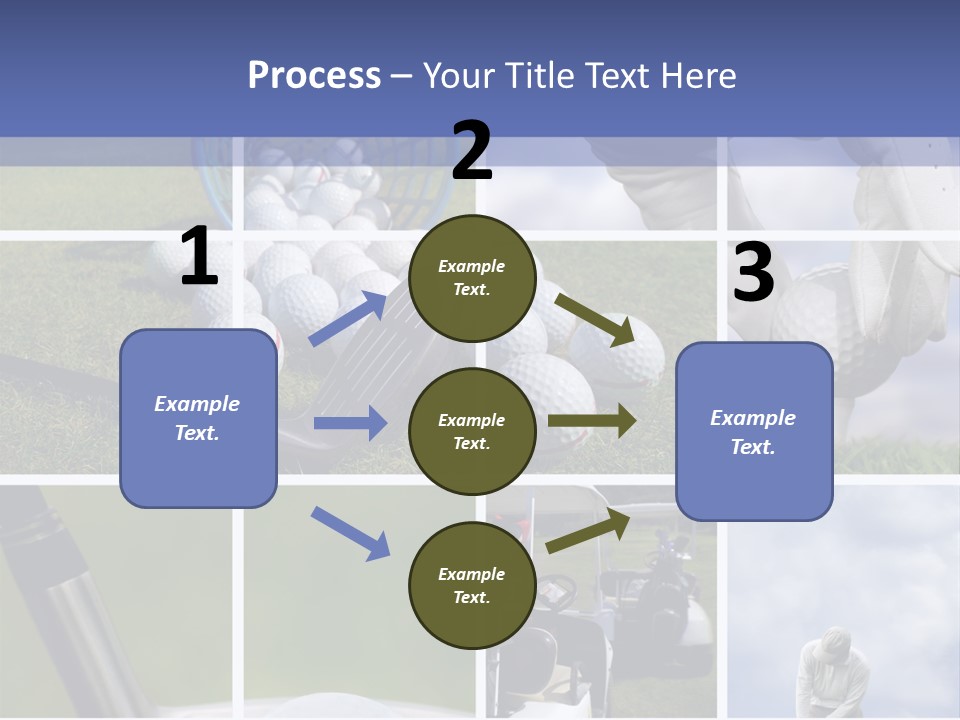 Process – Your Title Text Here

1

Example Text.

2

Example Text.

Example Text.

Example Text.

3

Example Text.